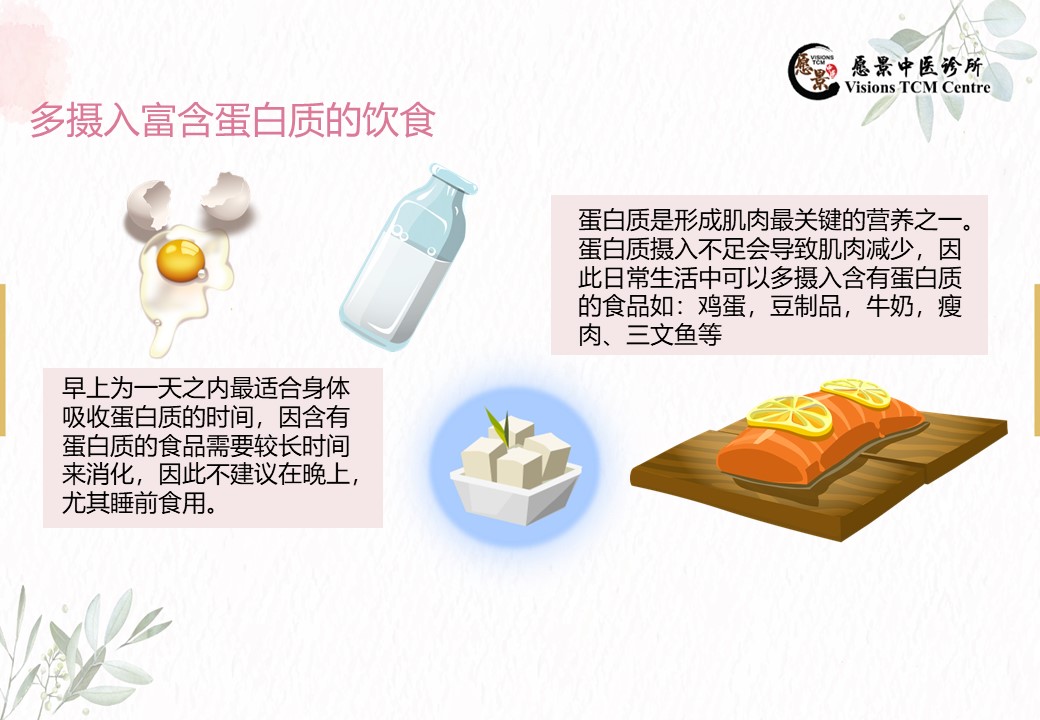 VISIONS TCM
愿景
愿景中医诊所
Visions TCM Centre

多摄入富含蛋白质的饮食

蛋白质是形成肌肉最关键的营养之一。蛋白质摄入不足会导致肌肉减少，因此日常生活中可以多摄入含有蛋白质的食品如：鸡蛋，豆制品，牛奶，瘦肉、三文鱼等

早上为一天之内最适合身体吸收蛋白质的时间，因含有蛋白质的食品需要较长时间来消化，因此不建议在晚上，尤其睡前食用。